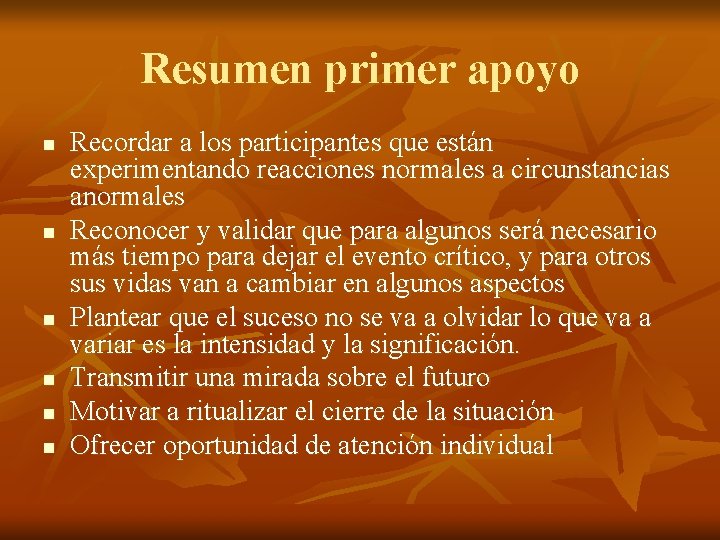 Resumen primer apoyo

- Recordar a los participantes que están experimentando reacciones normales a circunstancias anormales
- Reconocer y validar que para algunos será necesario más tiempo para dejar el evento crítico, y para otros sus vidas van a cambiar en algunos aspectos
- Plantear que el suceso no se va a olvidar lo que va a variar es la intensidad y la significación.
- Transmitir una mirada sobre el futuro
- Motivar a ritualizar el cierre de la situación
- Ofrecer oportunidad de atención individual